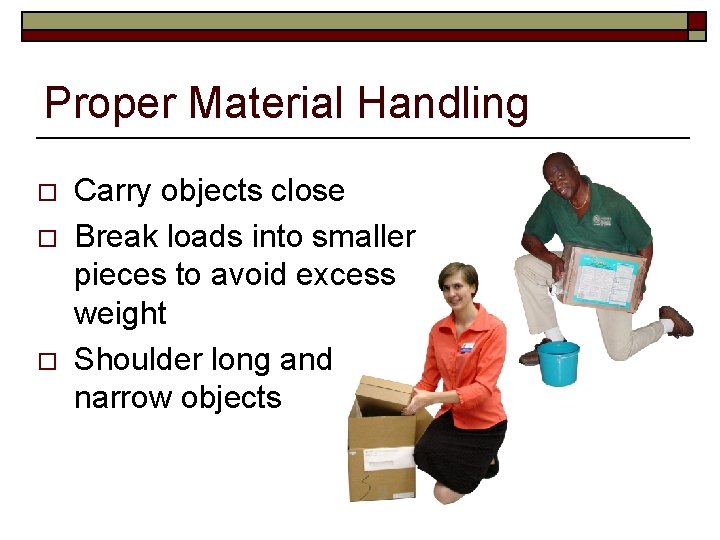 Proper Material Handling

□ Carry objects close
□ Break loads into smaller pieces to avoid excess weight
□ Shoulder long and narrow objects